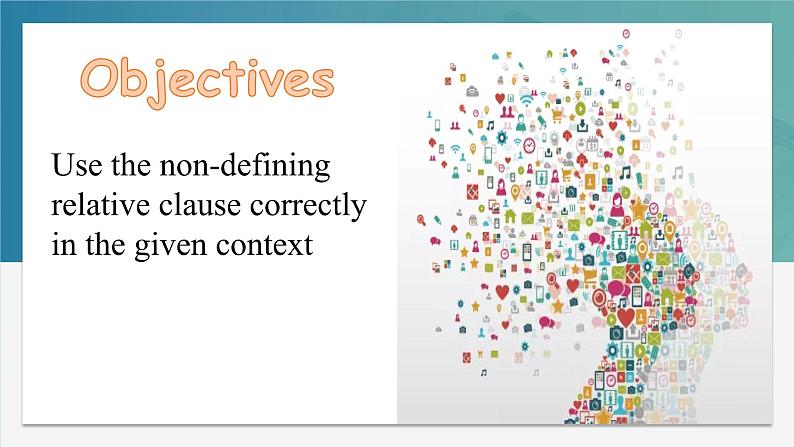 Objectives

Use the non-defining relative clause correctly in the given context